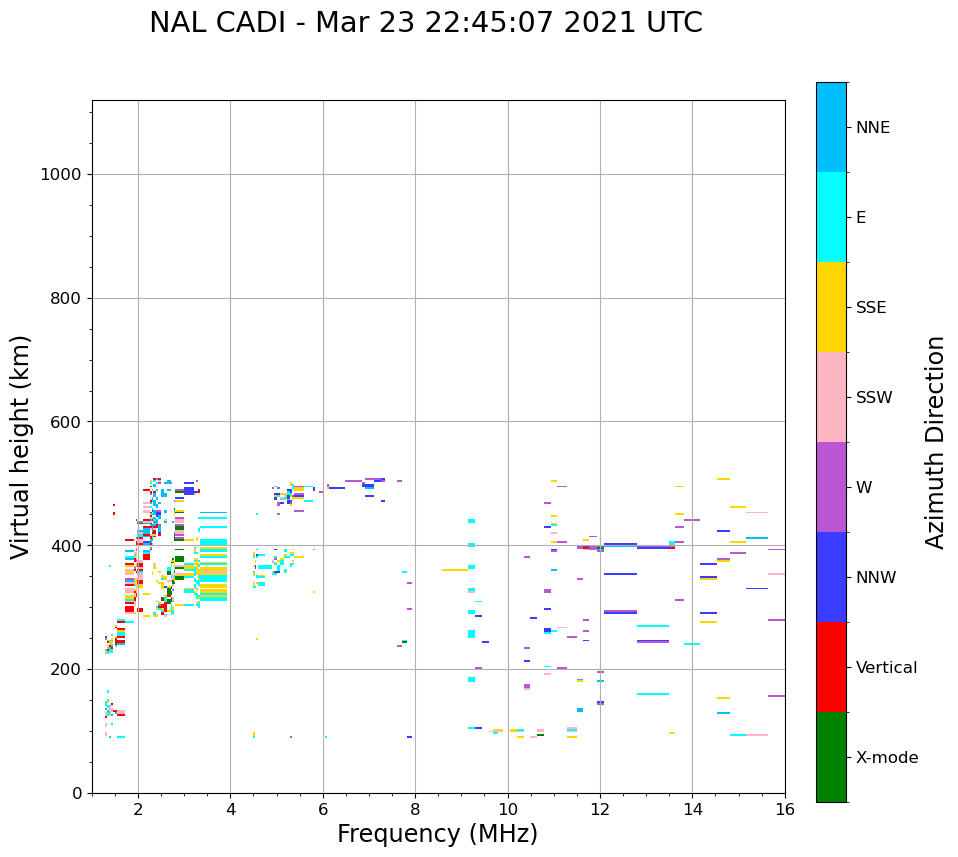 NAL CADI - Mar 23 22:45:07 2021 UTC

Virtual height (km)

1000
800
600
400
200
0

2 4 6 8 10 12 14 16

Frequency (MHz)

NNE
E
SSE
SSW
W
NNW
Vertical
X-mode

Azimuth Direction